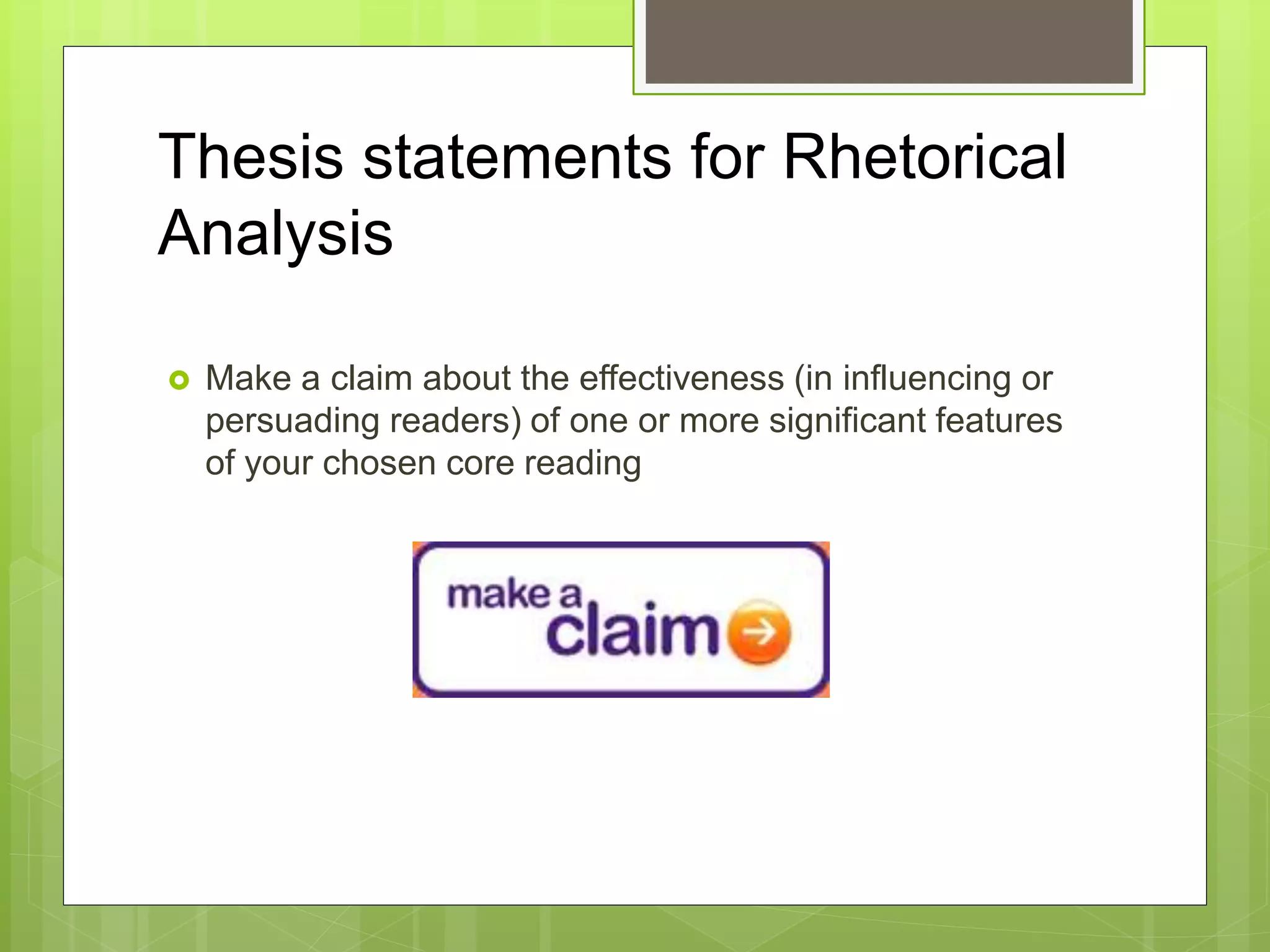 Thesis statements for Rhetorical Analysis

Make a claim about the effectiveness (in influencing or persuading readers) of one or more significant features of your chosen core reading

make a claim